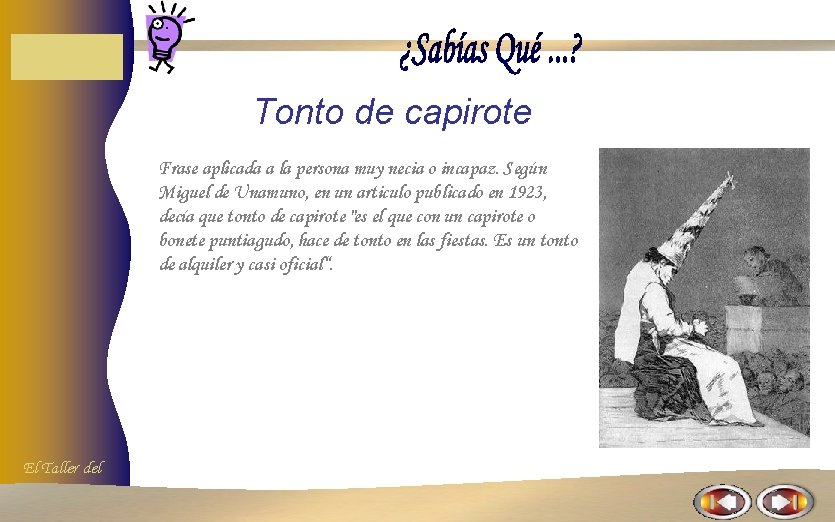 ¿Sabías Qué ...?

Tonto de capirote

Frase aplicada a la persona muy necia o incapaz. Según Miguel de Unamuno, en un artículo publicado en 1923, decía que tonto de capirote "es el que con un capirote o bonete puntiagudo, hace de tonto en las fiestas. Es un tonto de alquiler y casi oficial".

El Taller del